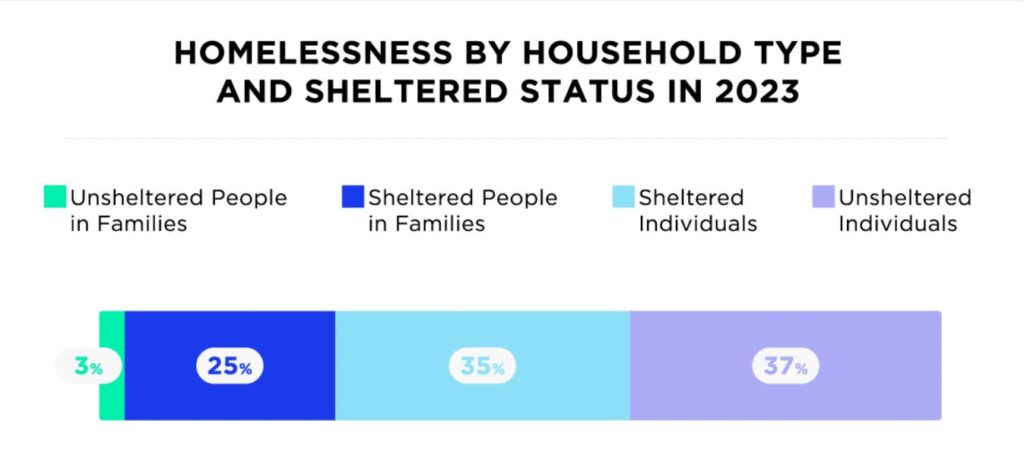 HOMELESSNESS BY HOUSEHOLD TYPE AND SHELTERED STATUS IN 2023

Unsheltered People in Families

Sheltered People in Families

Sheltered Individuals

Unsheltered Individuals

3%

25%

35%

37%